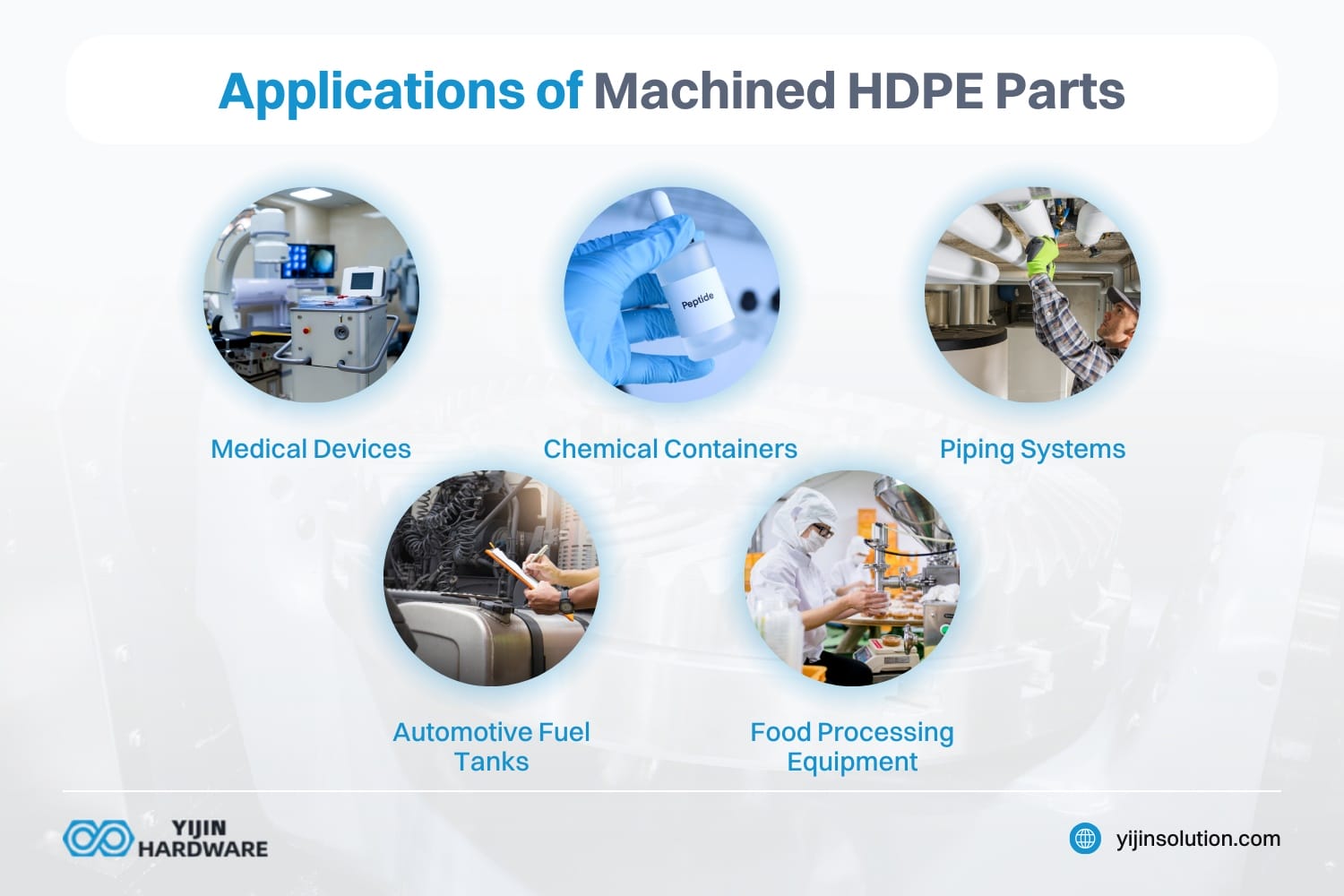 Applications of Machined HDPE Parts

Peptide

Medical Devices

Chemical Containers

Piping Systems

Automotive Fuel Tanks

Food Processing Equipment

YIJIN HARDWARE

yijinsolution.com